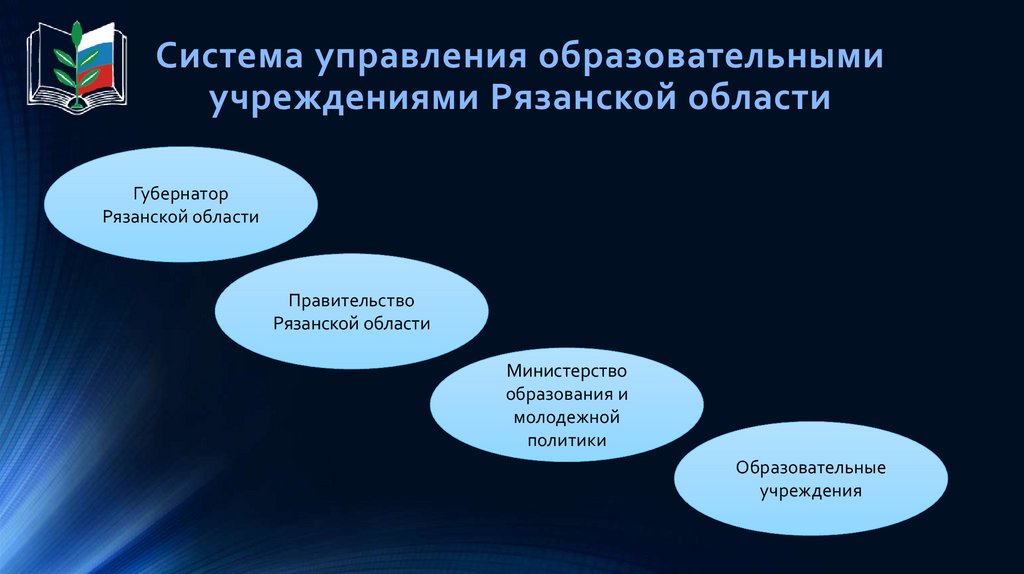 Система управления образовательными учреждениями Рязанской области

Губернатор Рязанской области

Правительство Рязанской области

Министерство образования и молодежной политики

Образовательные учреждения